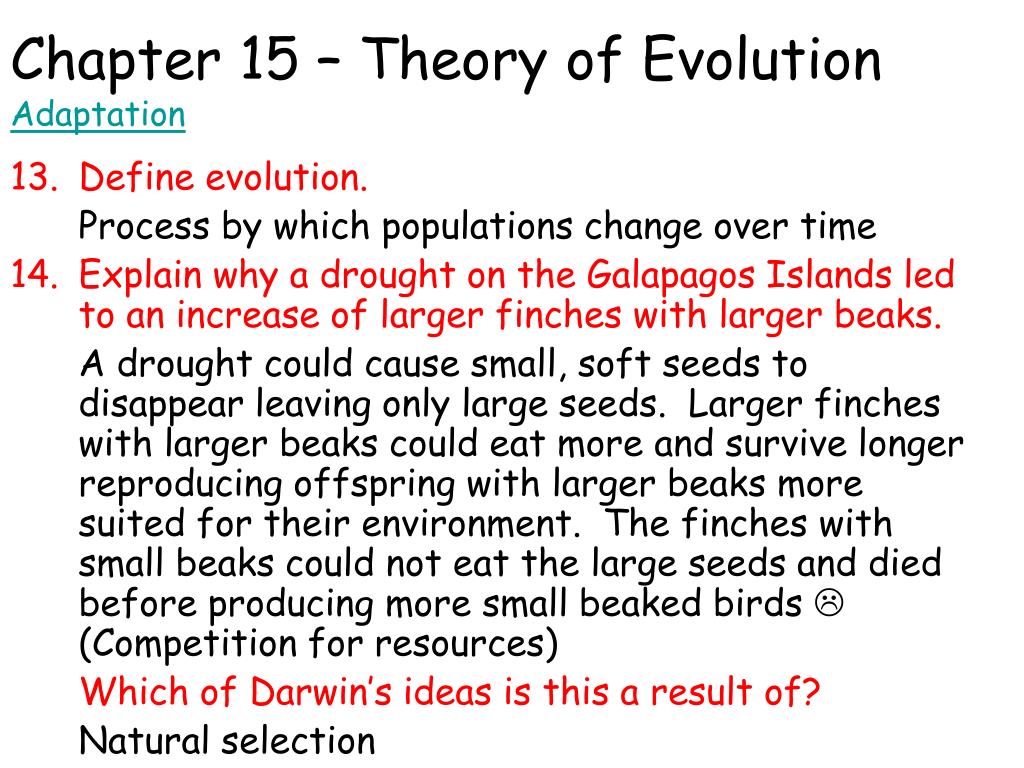 Chapter 15 – Theory of Evolution
Adaptation

13. Define evolution.
Process by which populations change over time

14. Explain why a drought on the Galapagos Islands led to an increase of larger finches with larger beaks.
A drought could cause small, soft seeds to disappear leaving only large seeds. Larger finches with larger beaks could eat more and survive longer reproducing offspring with larger beaks more suited for their environment. The finches with small beaks could not eat the large seeds and died before producing more small beaked birds ☹ (Competition for resources)
Which of Darwin's ideas is this a result of?
Natural selection